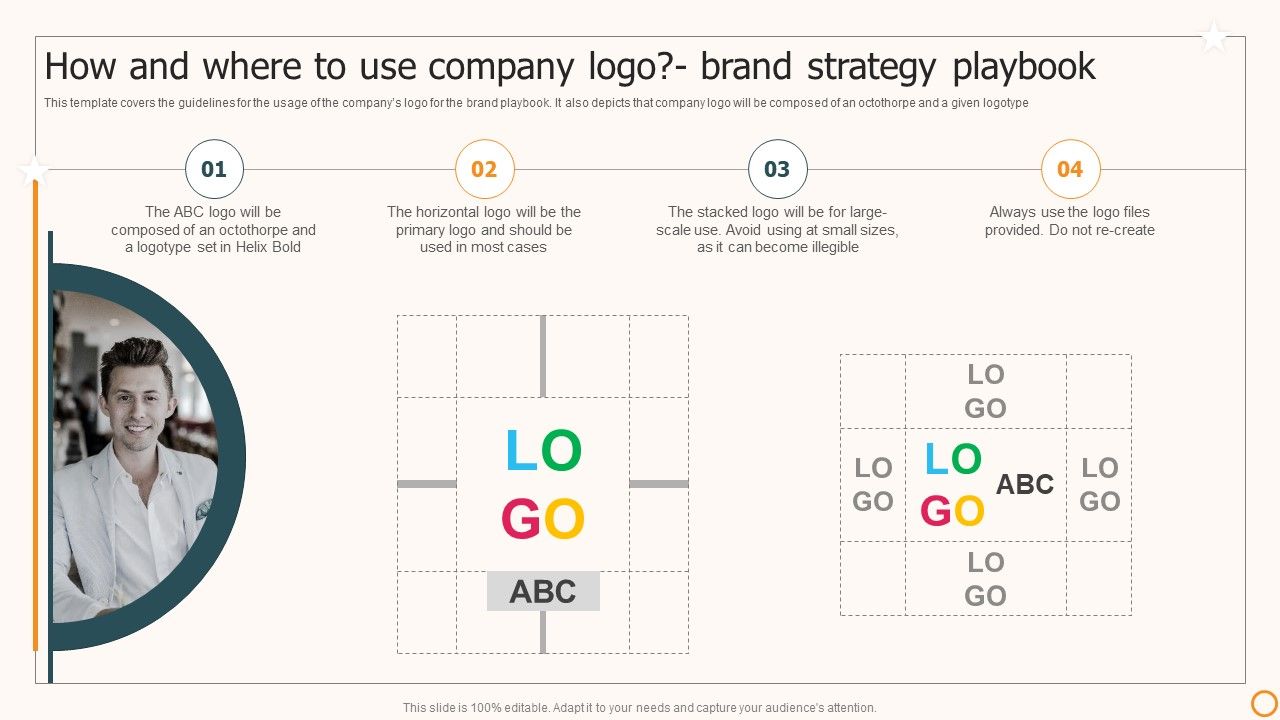 How and where to use company logo?- brand strategy playbook

This template covers the guidelines for the usage of the company's logo for the brand playbook. It also depicts that company logo will be composed of an octothorpe and a given logotype

01

The ABC logo will be composed of an octothorpe and a logotype set in Helix Bold

02

The horizontal logo will be the primary logo and should be used in most cases

03

The stacked logo will be for large-scale use. Avoid using at small sizes, as it can become illegible

04

Always use the logo files provided. Do not re-create

LO GO

ABC

LO GO

LO GO

LO GO

ABC

LO GO

LO GO

This slide is 100% editable. Adapt it to your needs and capture your audience's attention.